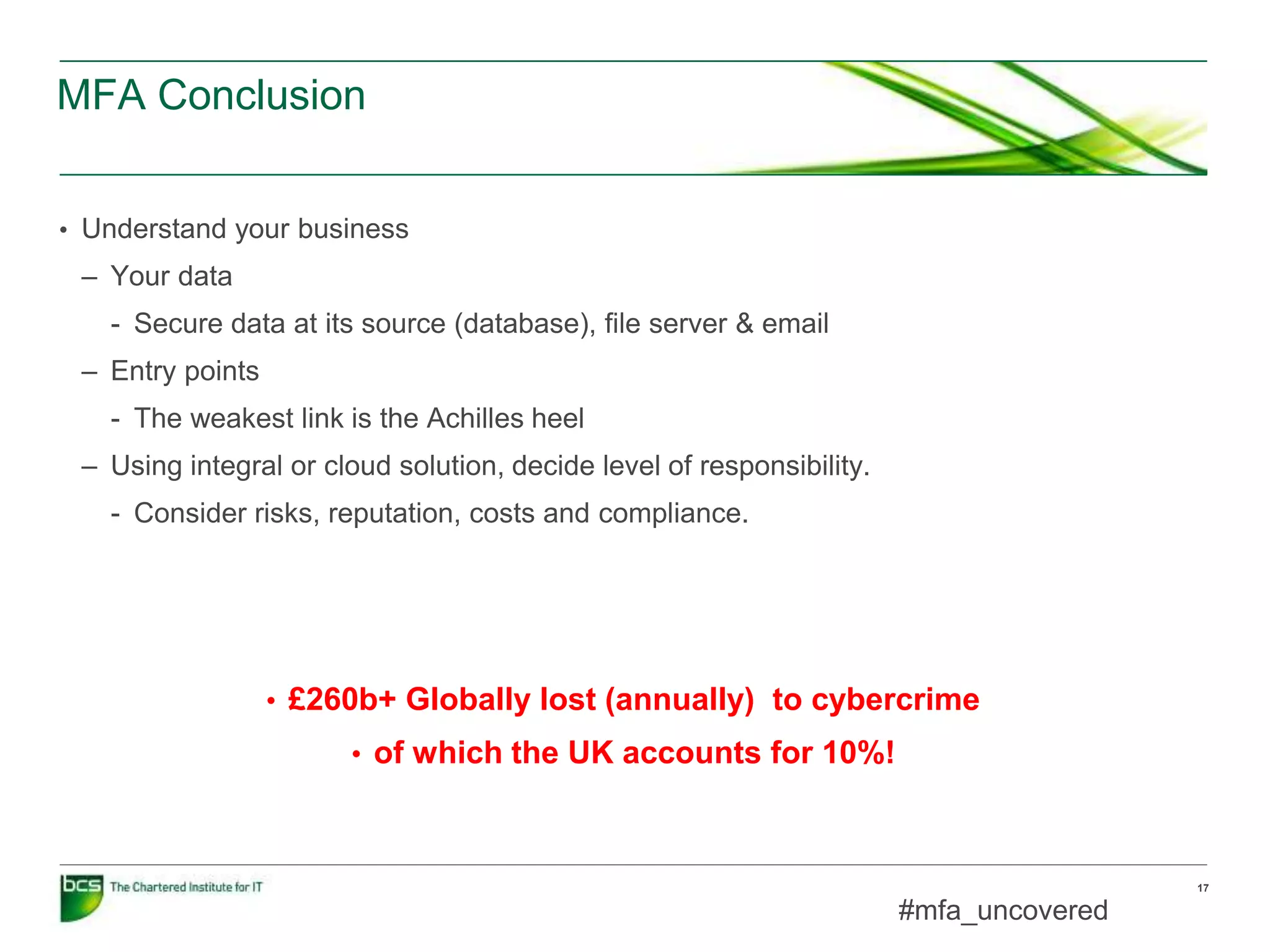 MFA Conclusion

• Understand your business
– Your data
- Secure data at its source (database), file server & email
– Entry points
- The weakest link is the Achilles heel
– Using integral or cloud solution, decide level of responsibility.
- Consider risks, reputation, costs and compliance.

• £260b+ Globally lost (annually) to cybercrime
• of which the UK accounts for 10%!

bcs The Chartered Institute for IT

17

#mfa_uncovered